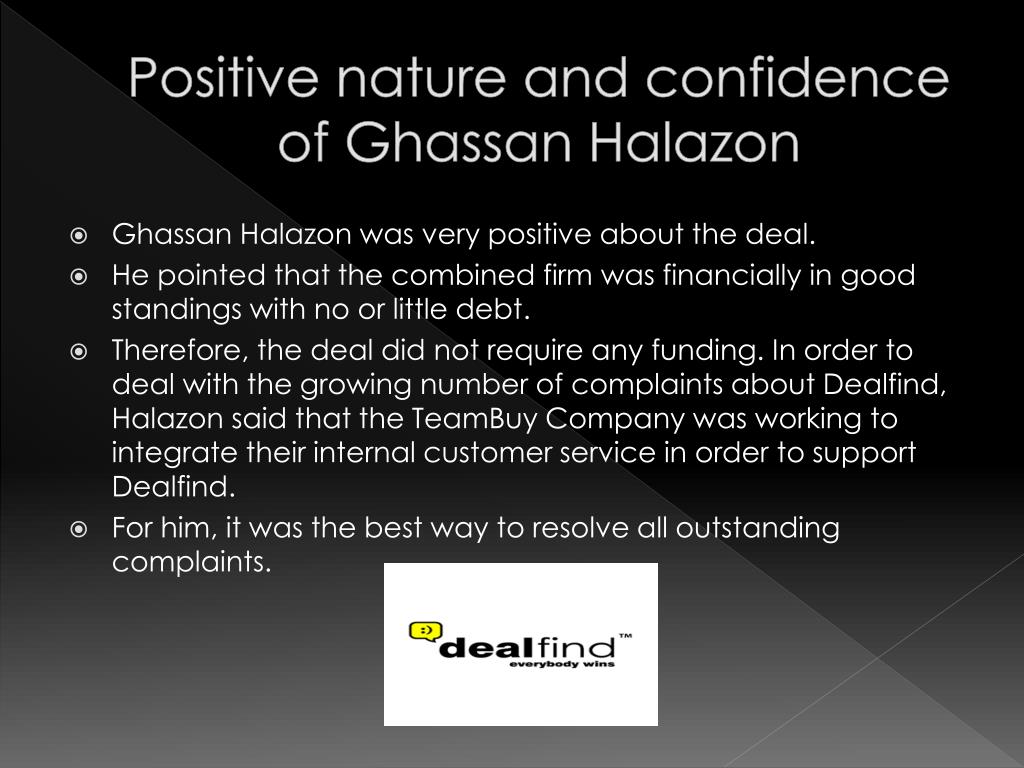 Positive nature and confidence of Ghassan Halazon

Ghassan Halazon was very positive about the deal.

He pointed that the combined firm was financially in good standings with no or little debt.

Therefore, the deal did not require any funding. In order to deal with the growing number of complaints about Dealfind, Halazon said that the TeamBuy Company was working to integrate their internal customer service in order to support Dealfind.

For him, it was the best way to resolve all outstanding complaints.

dealfind™
everybody wins